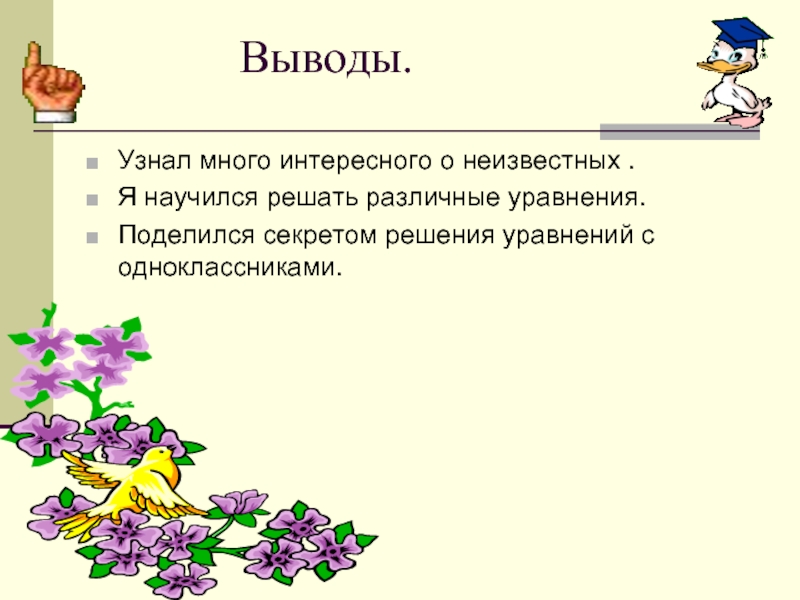 Выводы.

Узнал много интересного о неизвестных .

Я научился решать различные уравнения.

Поделился секретом решения уравнений с одноклассниками.